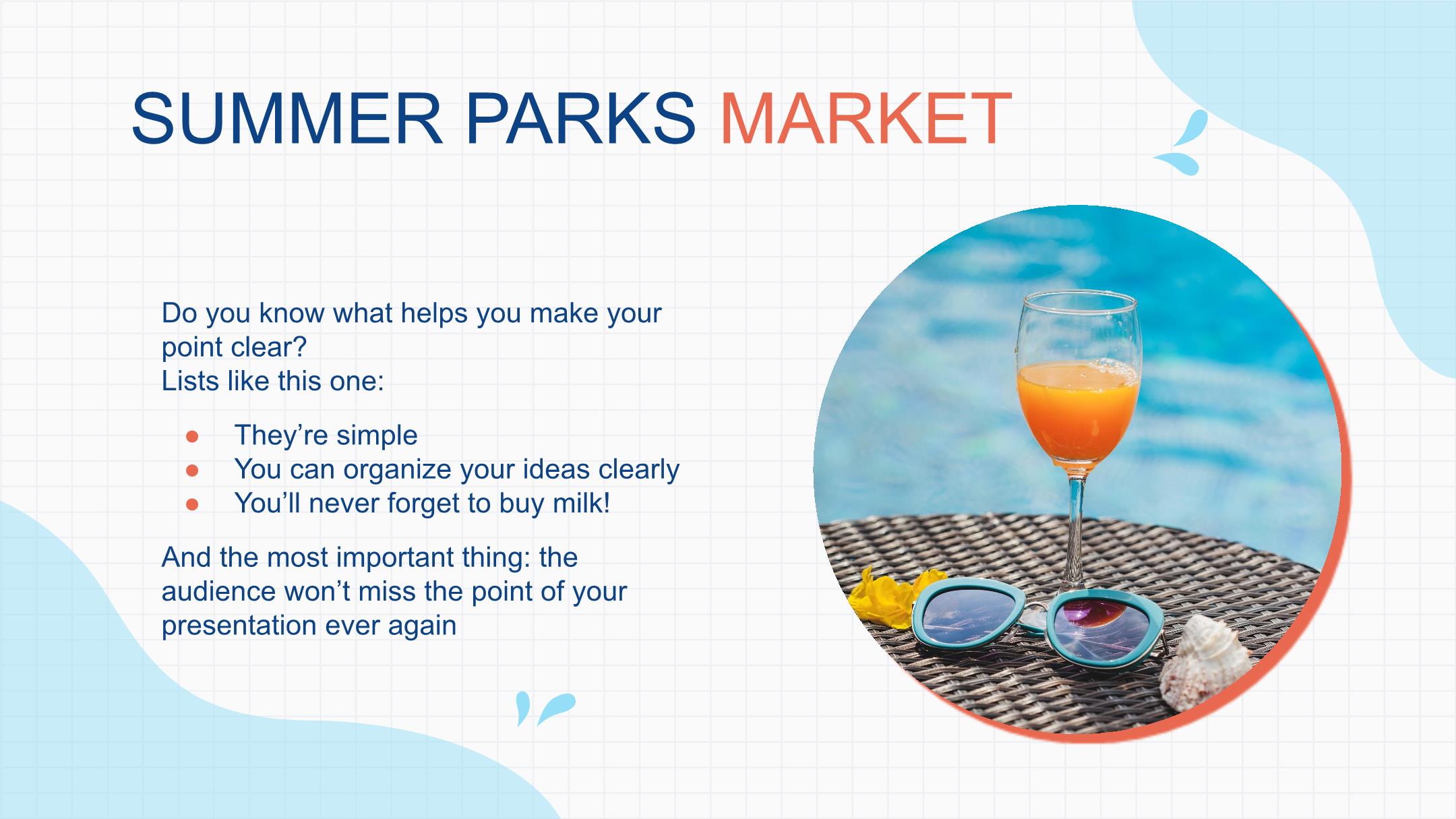 SUMMER PARKS MARKET

Do you know what helps you make your point clear?
Lists like this one:

- They’re simple
- You can organize your ideas clearly
- You’ll never forget to buy milk!

And the most important thing: the audience won’t miss the point of your presentation ever again